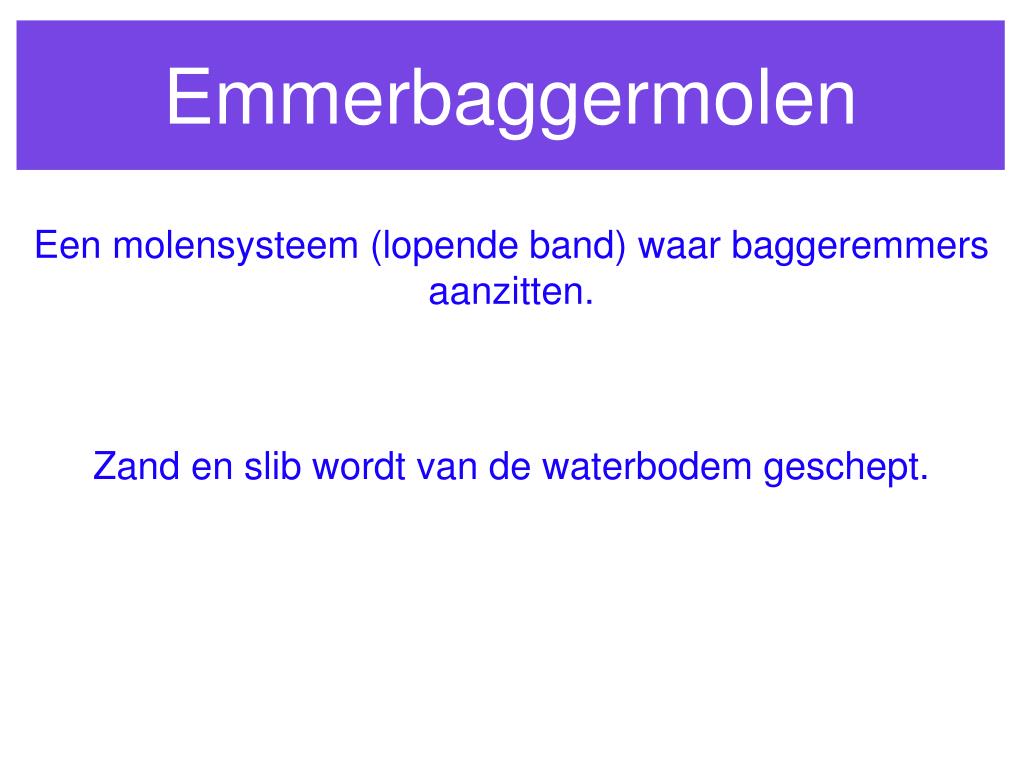 Emmerbaggermolen

Een molensysteem (lopende band) waar baggeremmers aanzitten.

Zand en slib wordt van de waterbodem geschept.